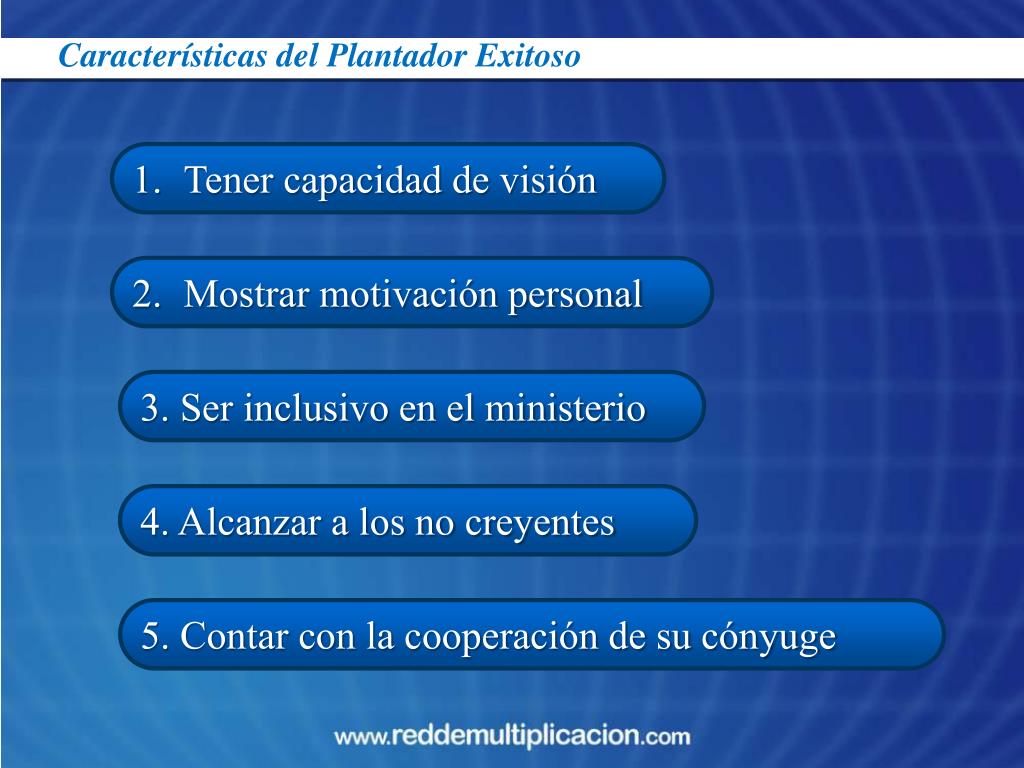 Características del Plantador Exitoso

1. Tener capacidad de visión

2. Mostrar motivación personal

3. Ser inclusivo en el ministerio

4. Alcanzar a los no creyentes

5. Contar con la cooperación de su cónyuge

www.reddemultiplicacion.com